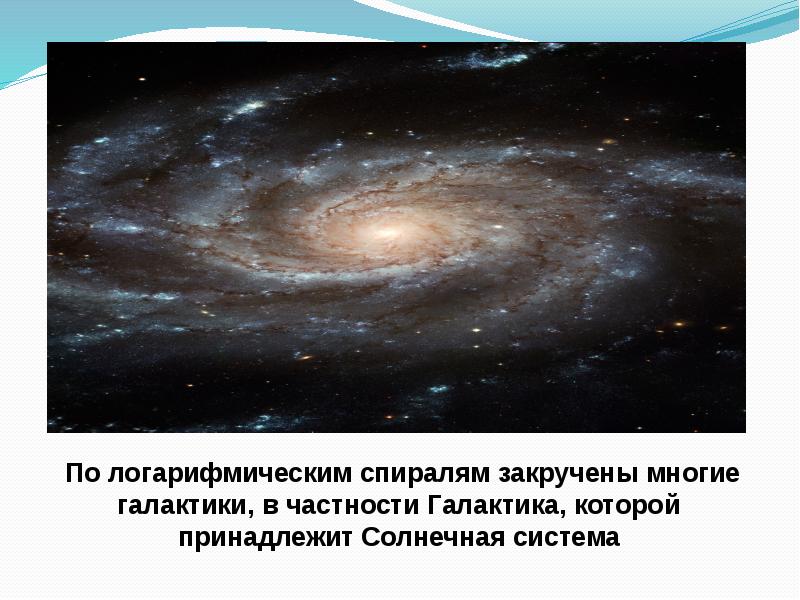 По логарифмическим спиралям закручены многие галактики, в частности Галактика, которой принадлежит Солнечная система